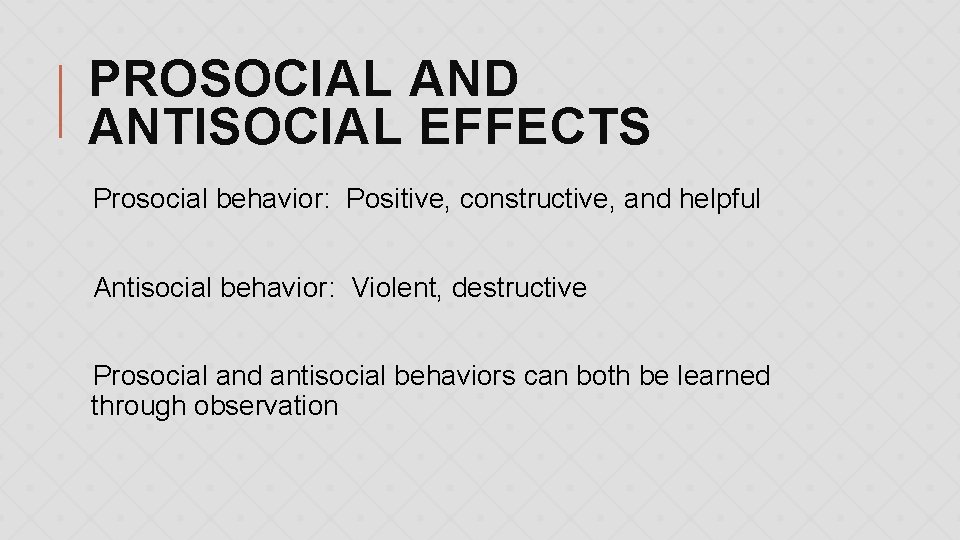 PROSOCIAL AND ANTISOCIAL EFFECTS

Prosocial behavior: Positive, constructive, and helpful

Antisocial behavior: Violent, destructive

Prosocial and antisocial behaviors can both be learned through observation